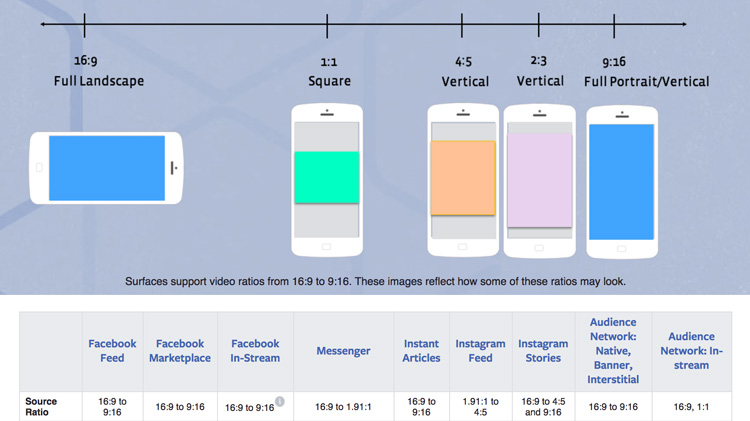 16:9
Full Landscape

1:1
Square

4:5
Vertical

2:3
Vertical

9:16
Full Portrait/Vertical

Surfaces support video ratios from 16:9 to 9:16. These images reflect how some of these ratios may look.

| | Facebook Feed | Facebook Marketplace | Facebook In-Stream | Messenger | Instant Articles | Instagram Feed | Instagram Stories | Audience Network: Native, Banner, Interstitial | Audience Network: In-stream |
|---|---|---|---|---|---|---|---|---|---|
| Source Ratio | 16:9 to 9:16 | 16:9 to 9:16 | 16:9 to 9:16 | 16:9 to 1.91:1 | 16:9 to 9:16 | 1.91:1 to 4:5 | 16:9 to 4:5 and 9:16 | 16:9 to 9:16 | 16:9, 1:1 |